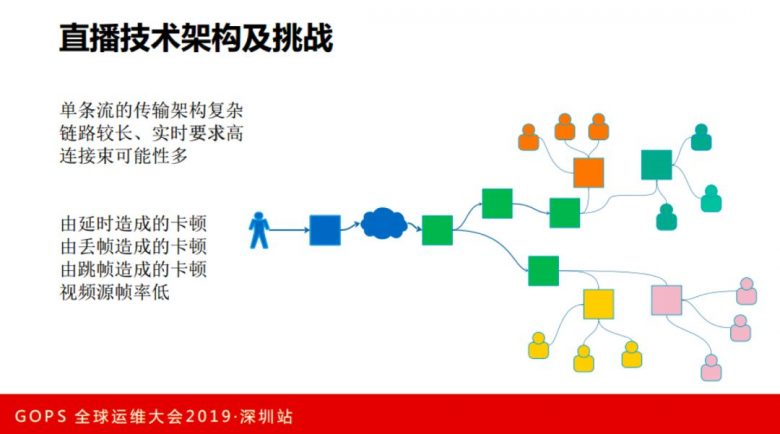 直播技术架构及挑战

单条流的传输架构复杂
链路较长、实时要求高
连接束可能性多

由延时造成的卡顿
由丢帧造成的卡顿
由跳帧造成的卡顿
视频源帧率低

GOPS 全球运维大会2019·深圳站